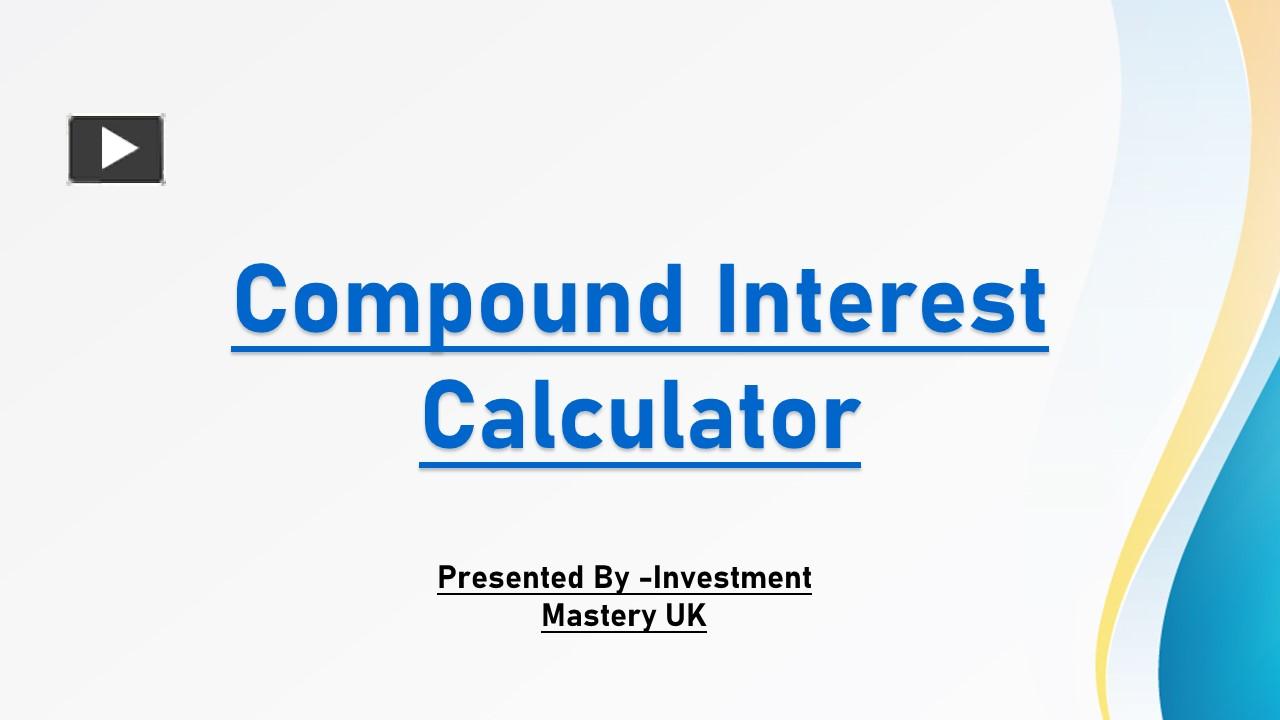 Compound Interest Calculator

Presented By -Investment Mastery UK